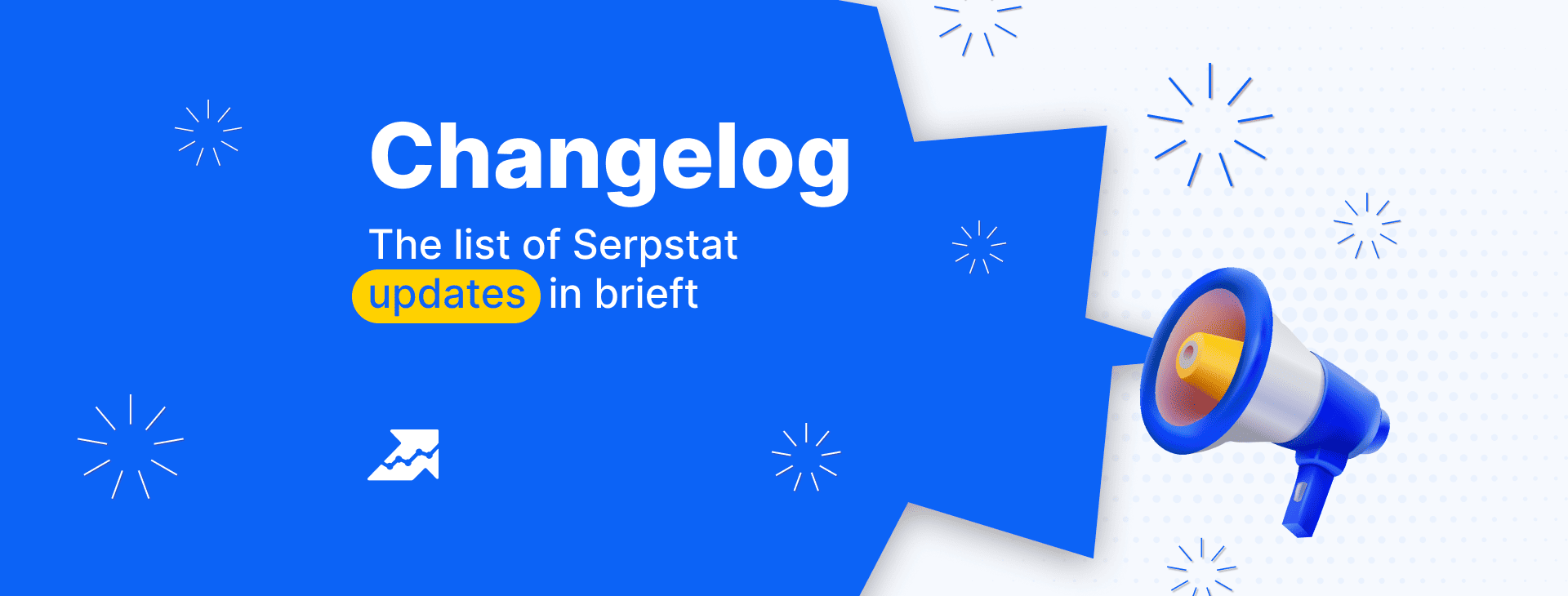 Changelog

The list of Serpstat updates in brieft